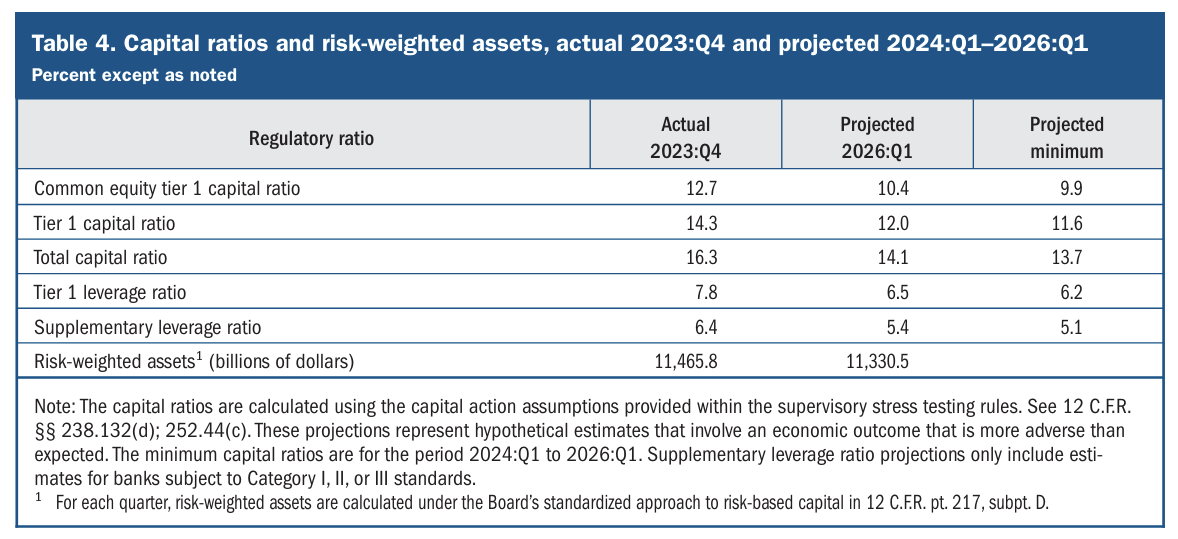 Table 4. Capital ratios and risk-weighted assets, actual 2023:Q4 and projected 2024:Q1–2026:Q1
Percent except as noted

| Regulatory ratio | Actual 2023:Q4 | Projected 2026:Q1 | Projected minimum |
|---|---|---|---|
| Common equity tier 1 capital ratio | 12.7 | 10.4 | 9.9 |
| Tier 1 capital ratio | 14.3 | 12.0 | 11.6 |
| Total capital ratio | 16.3 | 14.1 | 13.7 |
| Tier 1 leverage ratio | 7.8 | 6.5 | 6.2 |
| Supplementary leverage ratio | 6.4 | 5.4 | 5.1 |
| Risk-weighted assets$^1$ (billions of dollars) | 11,465.8 | 11,330.5 | |

Note: The capital ratios are calculated using the capital action assumptions provided within the supervisory stress testing rules. See 12 C.F.R. §§ 238.132(d); 252.44(c). These projections represent hypothetical estimates that involve an economic outcome that is more adverse than expected. The minimum capital ratios are for the period 2024:Q1 to 2026:Q1. Supplementary leverage ratio projections only include estimates for banks subject to Category I, II, or III standards.
$^1$ For each quarter, risk-weighted assets are calculated under the Board's standardized approach to risk-based capital in 12 C.F.R. pt. 217, subpt. D.